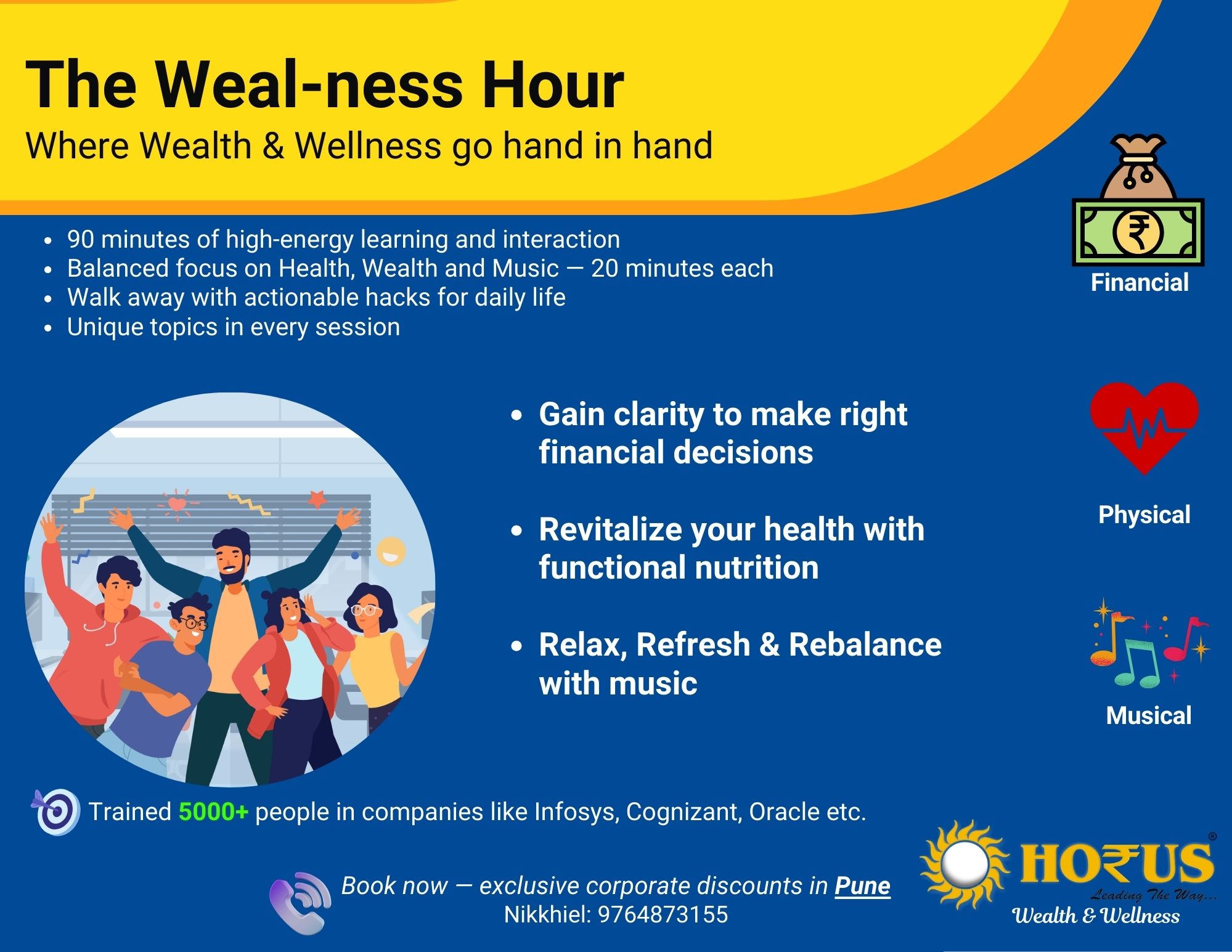 The Weal-ness Hour
Where Wealth & Wellness go hand in hand

- 90 minutes of high-energy learning and interaction
- Balanced focus on Health, Wealth and Music — 20 minutes each
- Walk away with actionable hacks for daily life
- Unique topics in every session

₹

Financial

- Gain clarity to make right financial decisions
- Revitalize your health with functional nutrition
- Relax, Refresh & Rebalance with music

Physical

Musical

Trained 5000+ people in companies like Infosys, Cognizant, Oracle etc.

Book now — exclusive corporate discounts in Pune
Nikkhiel: 9764873155

HO₹US®
Leading The Way...
Wealth & Wellness